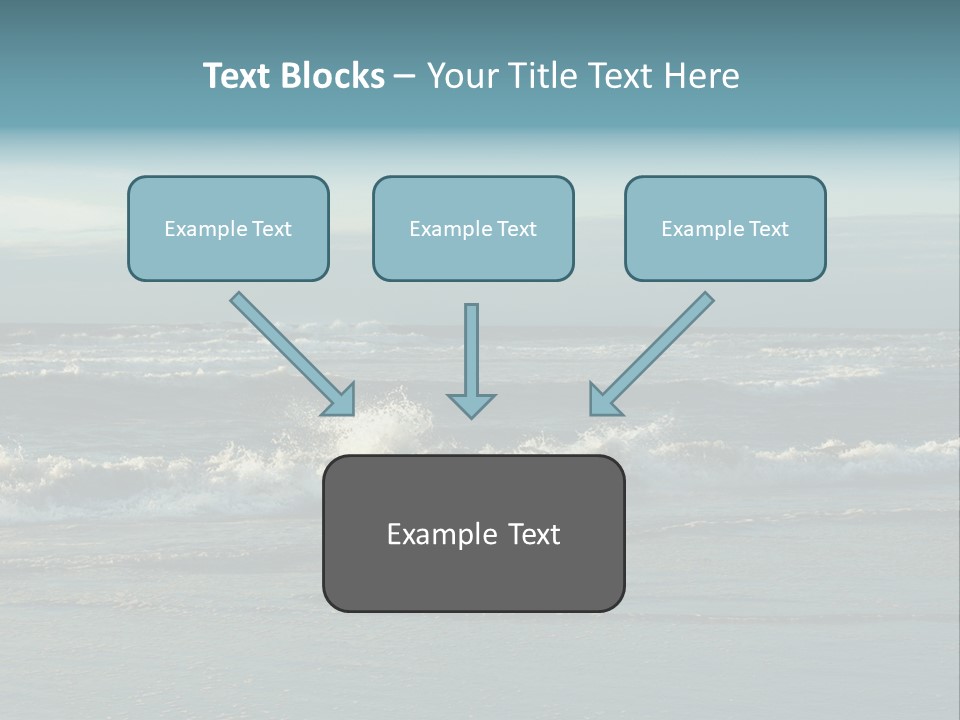 Text Blocks – Your Title Text Here

Example Text

Example Text

Example Text

Example Text